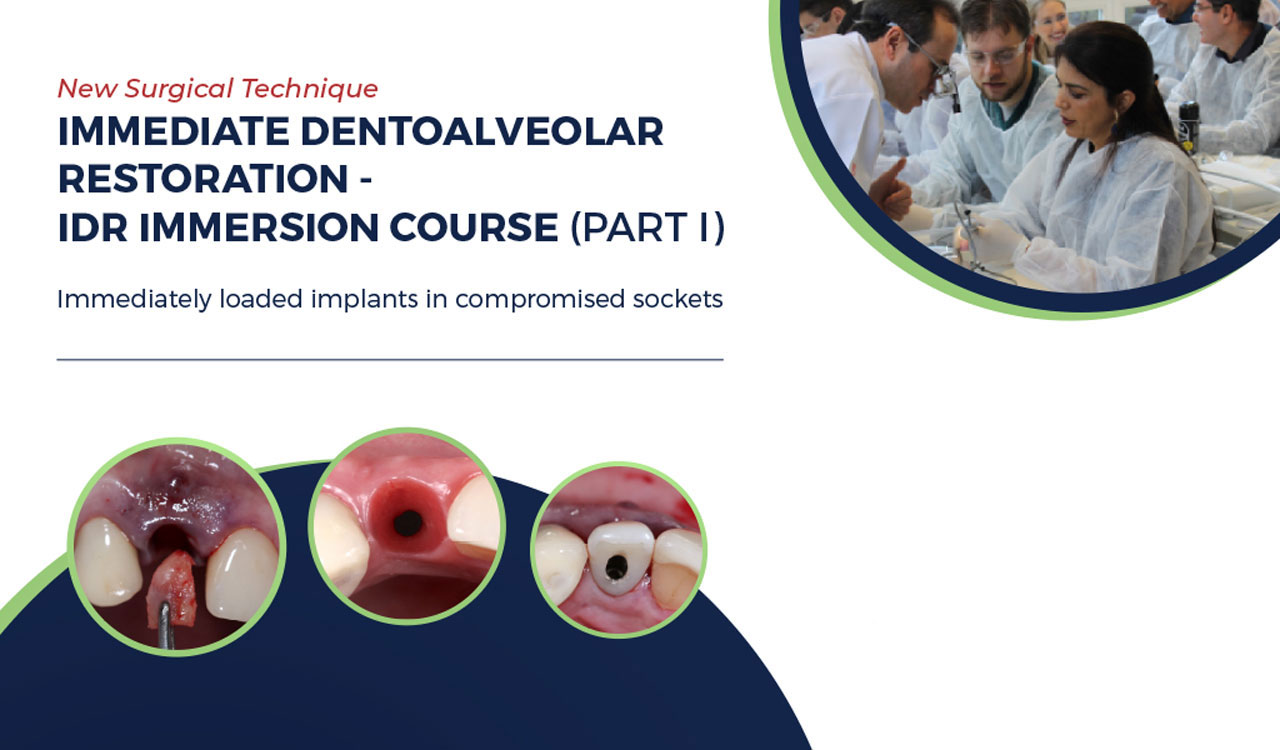 New Surgical Technique

IMMEDIATE DENTOALVEOLAR RESTORATION - IDR IMMERSION COURSE (PART I)

Immediately loaded implants in compromised sockets